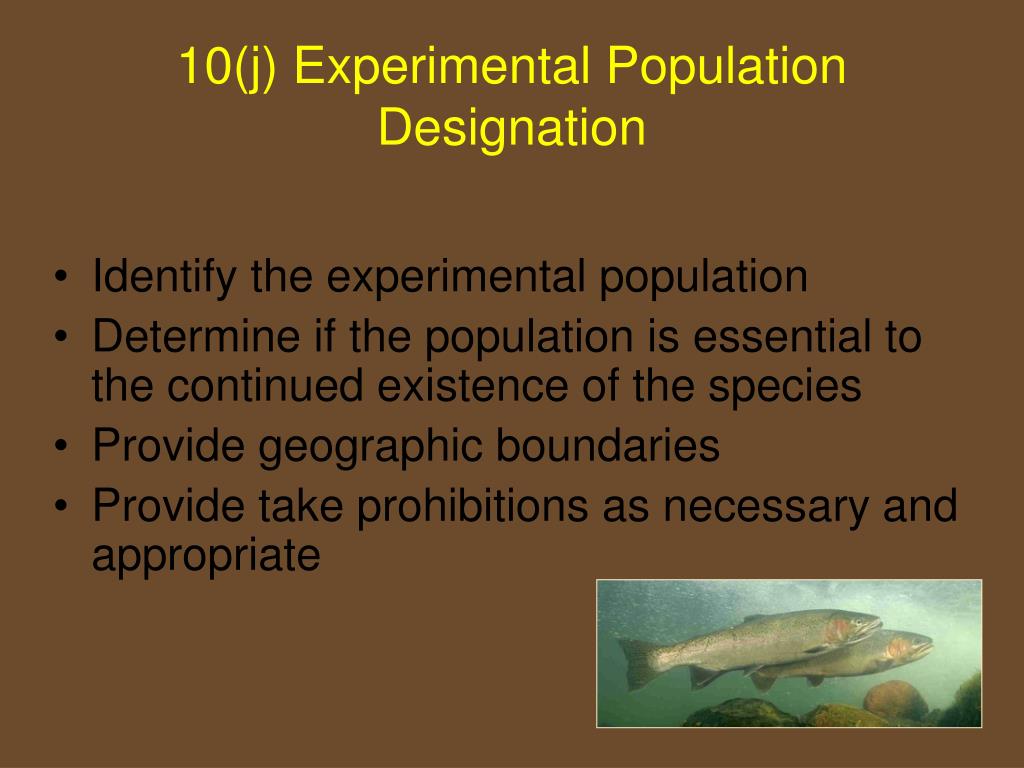 10(j) Experimental Population Designation

• Identify the experimental population
• Determine if the population is essential to the continued existence of the species
• Provide geographic boundaries
• Provide take prohibitions as necessary and appropriate